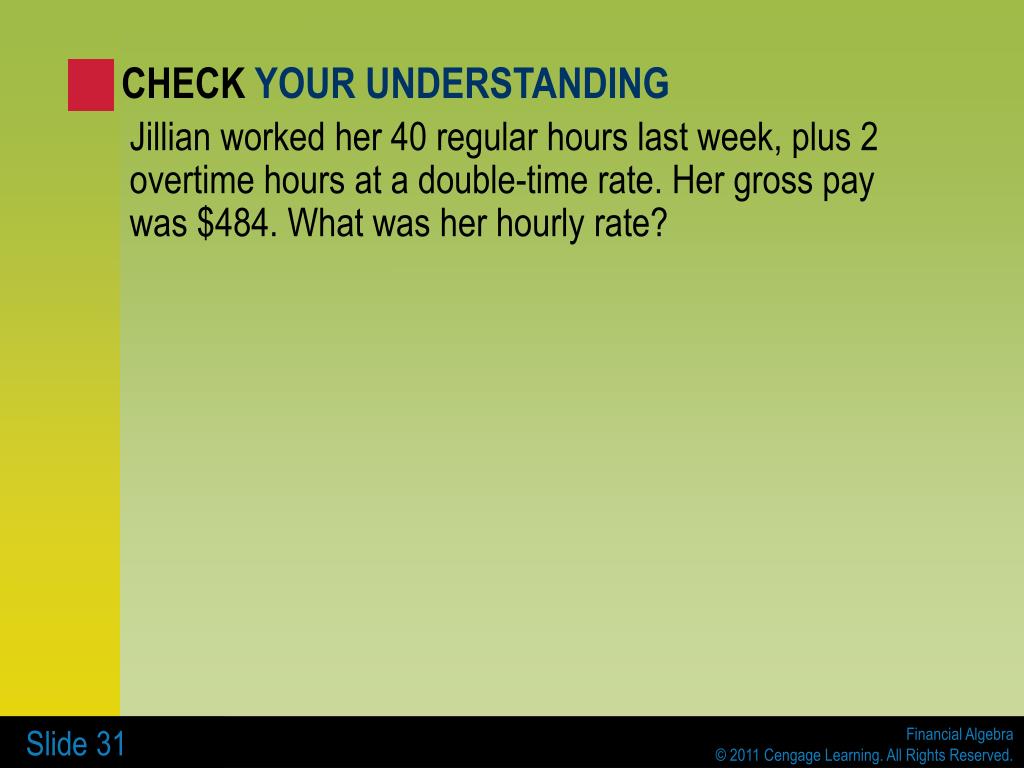 CHECK YOUR UNDERSTANDING

Jillian worked her 40 regular hours last week, plus 2 overtime hours at a double-time rate. Her gross pay was \$484. What was her hourly rate?

Slide 31

Financial Algebra
© 2011 Cengage Learning. All Rights Reserved.